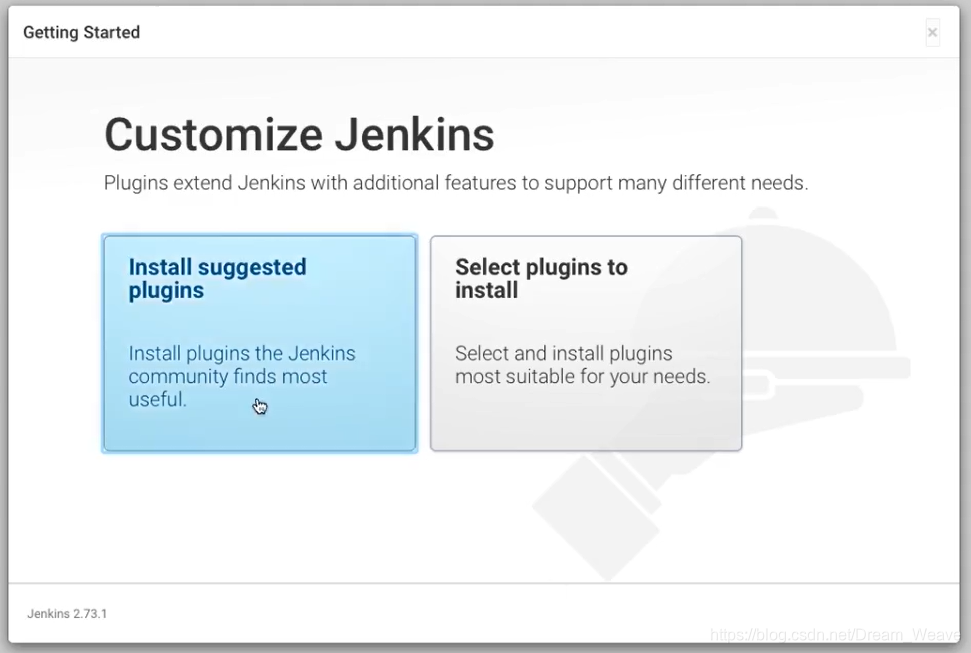 Getting Started

×

Customize Jenkins

Plugins extend Jenkins with additional features to support many different needs.

Install suggested plugins

Install plugins the Jenkins community finds most useful.

Select plugins to install

Select and install plugins most suitable for your needs.

Jenkins 2.73.1

https://blog.csdn.net/Dream_Weave